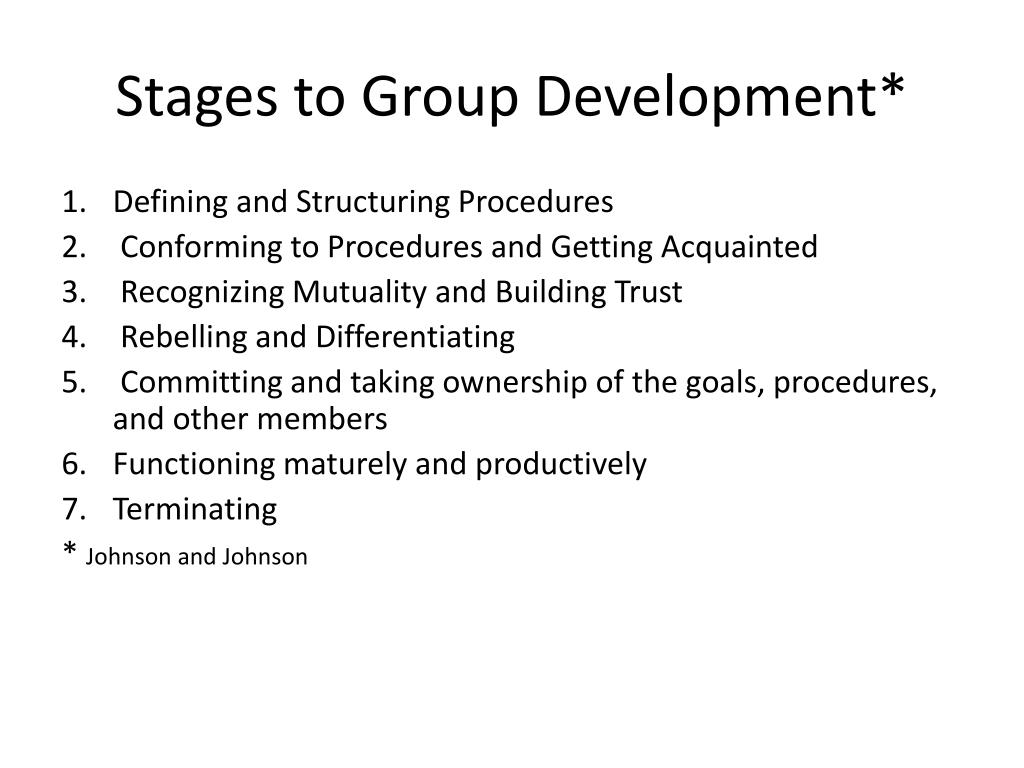 Stages to Group Development*

1. Defining and Structuring Procedures
2. Conforming to Procedures and Getting Acquainted
3. Recognizing Mutuality and Building Trust
4. Rebelling and Differentiating
5. Committing and taking ownership of the goals, procedures, and other members
6. Functioning maturely and productively
7. Terminating

* Johnson and Johnson